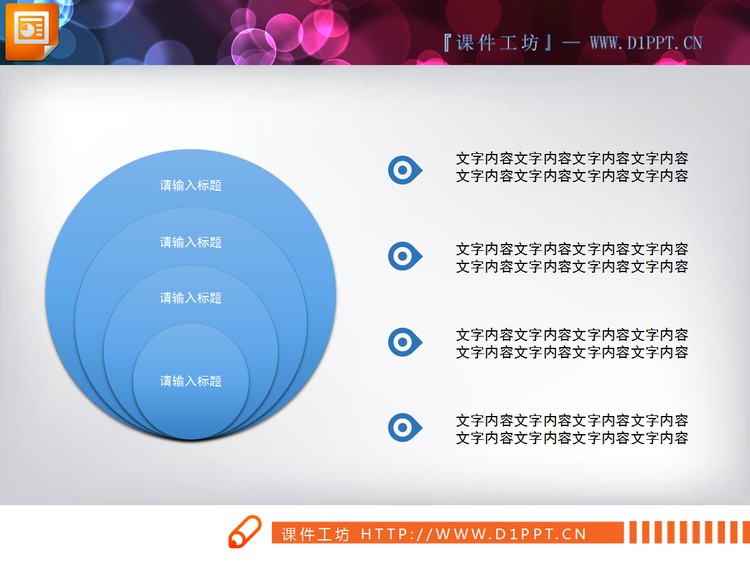 『课件工坊』— WWW.D1PPT.CN

请输入标题

请输入标题

请输入标题

请输入标题

文字内容文字内容文字内容文字内容
文字内容文字内容文字内容文字内容

文字内容文字内容文字内容文字内容
文字内容文字内容文字内容文字内容

文字内容文字内容文字内容文字内容
文字内容文字内容文字内容文字内容

文字内容文字内容文字内容文字内容
文字内容文字内容文字内容文字内容

课件工坊 HTTP://WWW.D1PPT.CN